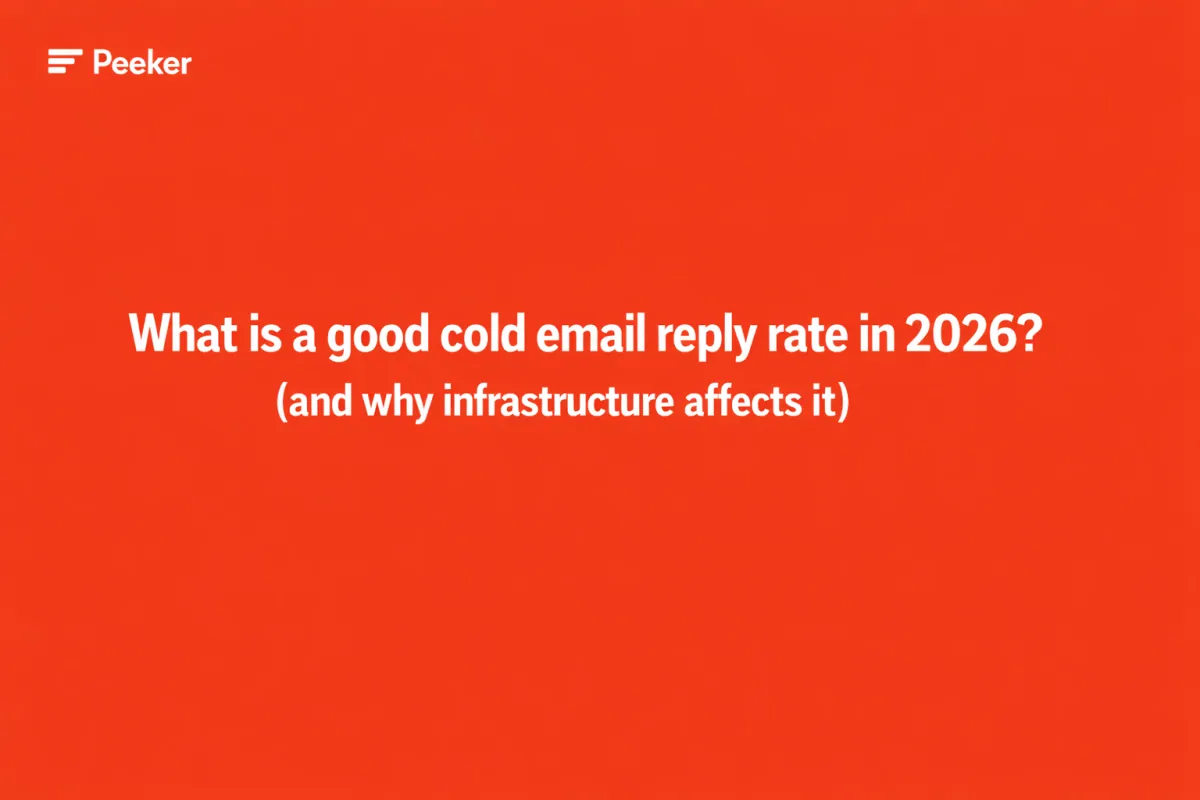 Peeker

What is a good cold email reply rate in 2026?
(and why infrastructure affects it)